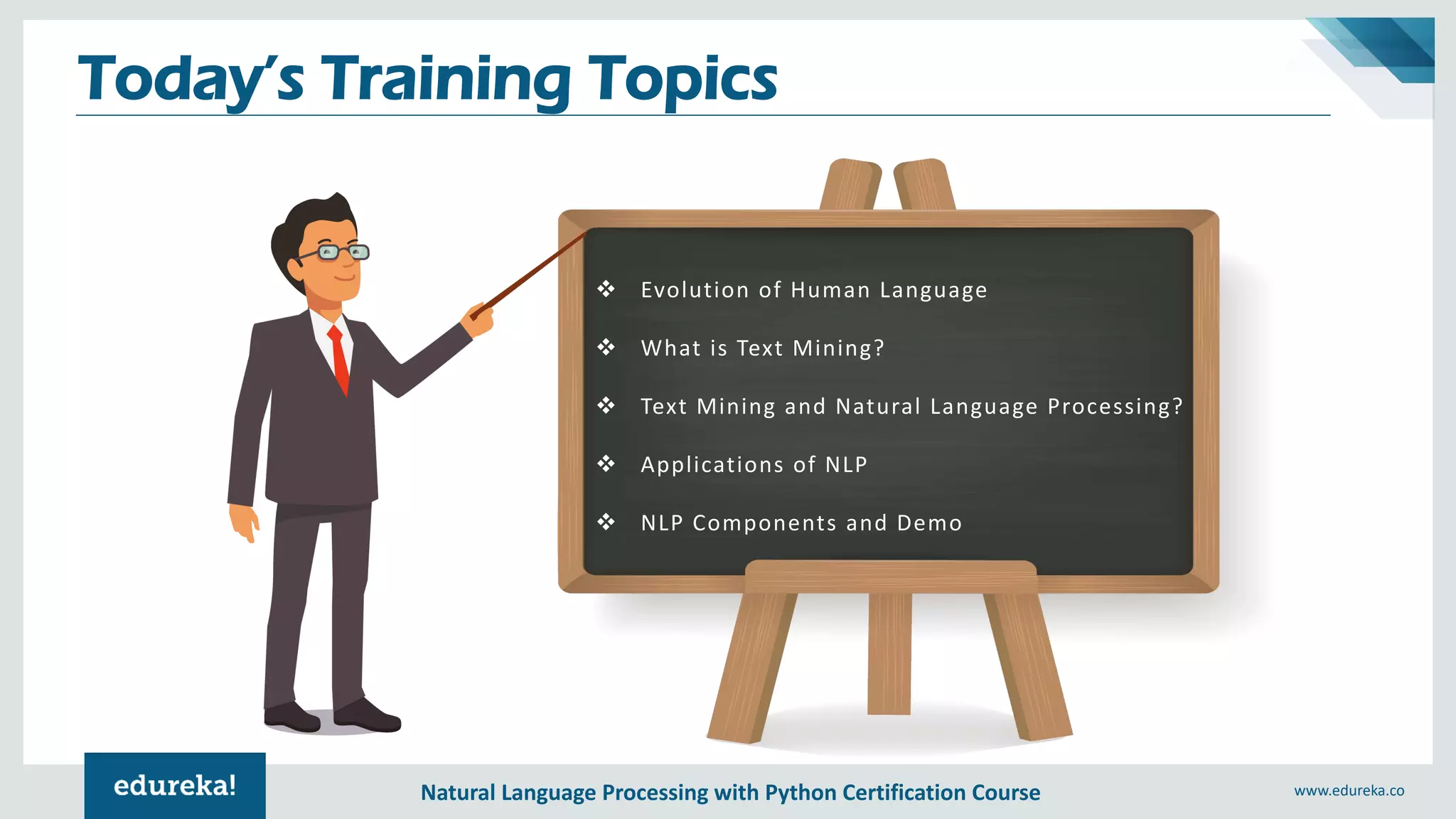 Today's Training Topics

❖ Evolution of Human Language

❖ What is Text Mining?

❖ Text Mining and Natural Language Processing?

❖ Applications of NLP

❖ NLP Components and Demo

edureka!

Natural Language Processing with Python Certification Course

www.edureka.co